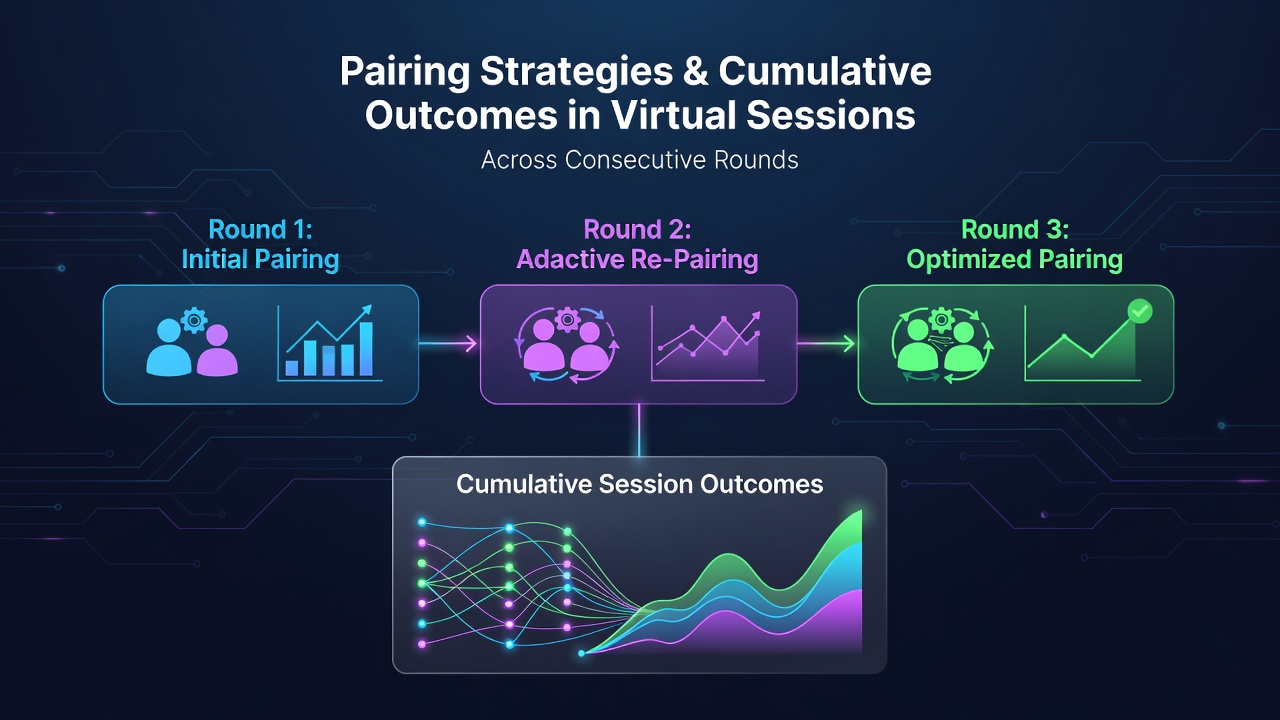 Pairing Strategies & Cumulative Outcomes in Virtual Sessions

Across Consecutive Rounds

Round 1:
Initial Pairing

Round 2:
Adactive Re-Pairing

Round 3:
Optimized Pairing

Cumulative Session Outcomes